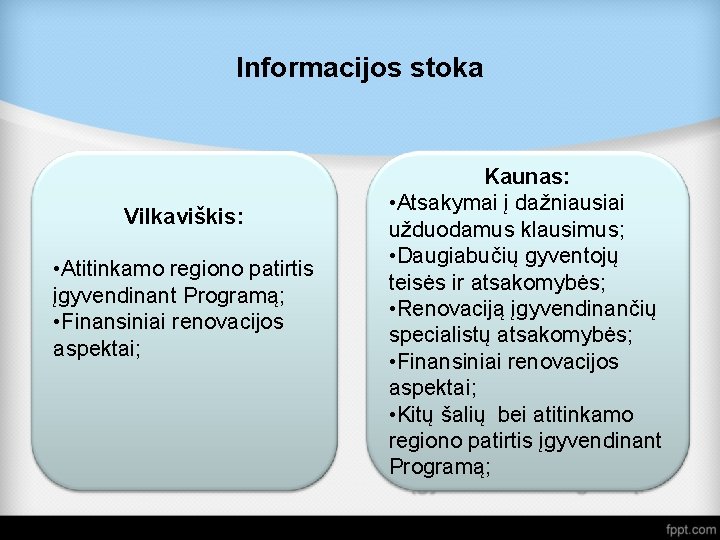 Informacijos stoka

Vilkaviškis:

•Atitinkamo regiono patirtis įgyvendinant Programą;
•Finansiniai renovacijos aspektai;

Kaunas:
•Atsakymai į dažniausiai užduodamus klausimus;
•Daugiabučių gyventojų teisės ir atsakomybės;
•Renovaciją įgyvendinančių specialistų atsakomybės;
•Finansiniai renovacijos aspektai;
•Kitų šalių bei atitinkamo regiono patirtis įgyvendinant Programą;

fppt.com